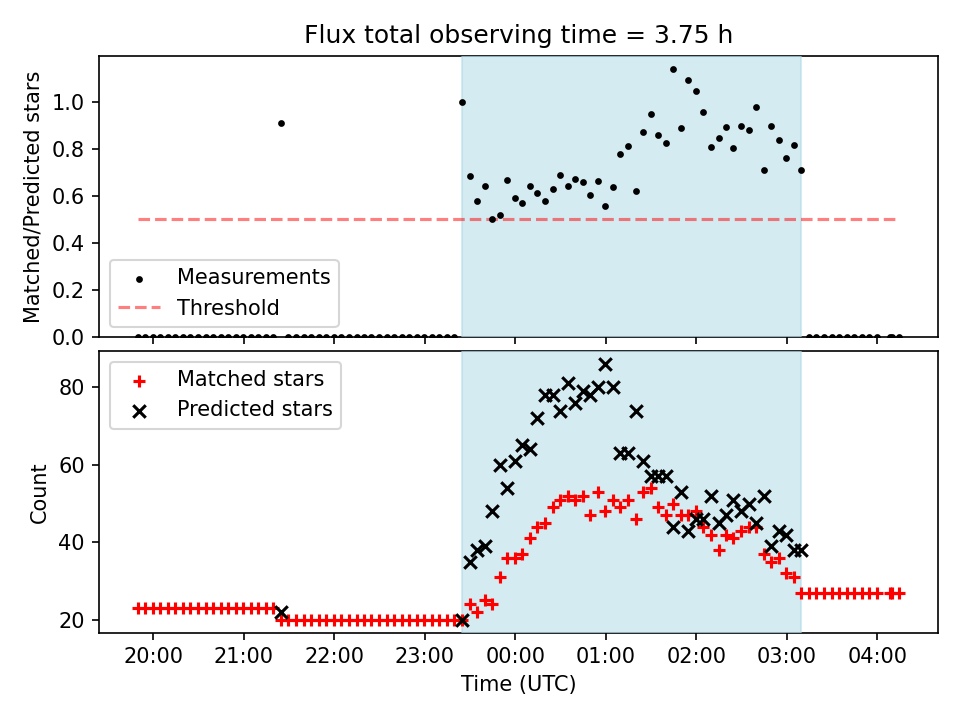 Flux total observing time = 3.75 h

Matched/Predicted stars

1.0
0.8
0.6
0.4
0.2
0.0

Measurements
Threshold

Matched stars
Predicted stars

Count

80
60
40
20

20:00
21:00
22:00
23:00
00:00
01:00
02:00
03:00
04:00

Time (UTC)